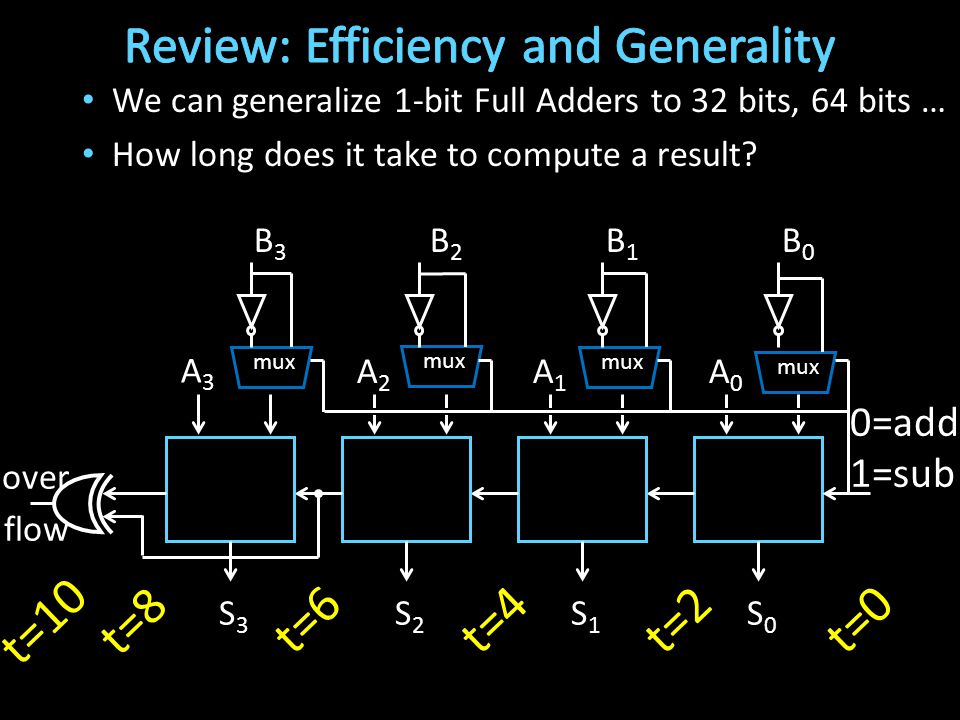 Review: Efficiency and Generality

• We can generalize 1-bit Full Adders to 32 bits, 64 bits …

• How long does it take to compute a result?

$B_3$ $B_2$ $B_1$ $B_0$

mux mux mux mux

$A_3$ $A_2$ $A_1$ $A_0$

0=add
1=sub

over flow

$S_3$ $S_2$ $S_1$ $S_0$

t=10 t=8 t=6 t=4 t=2 t=0